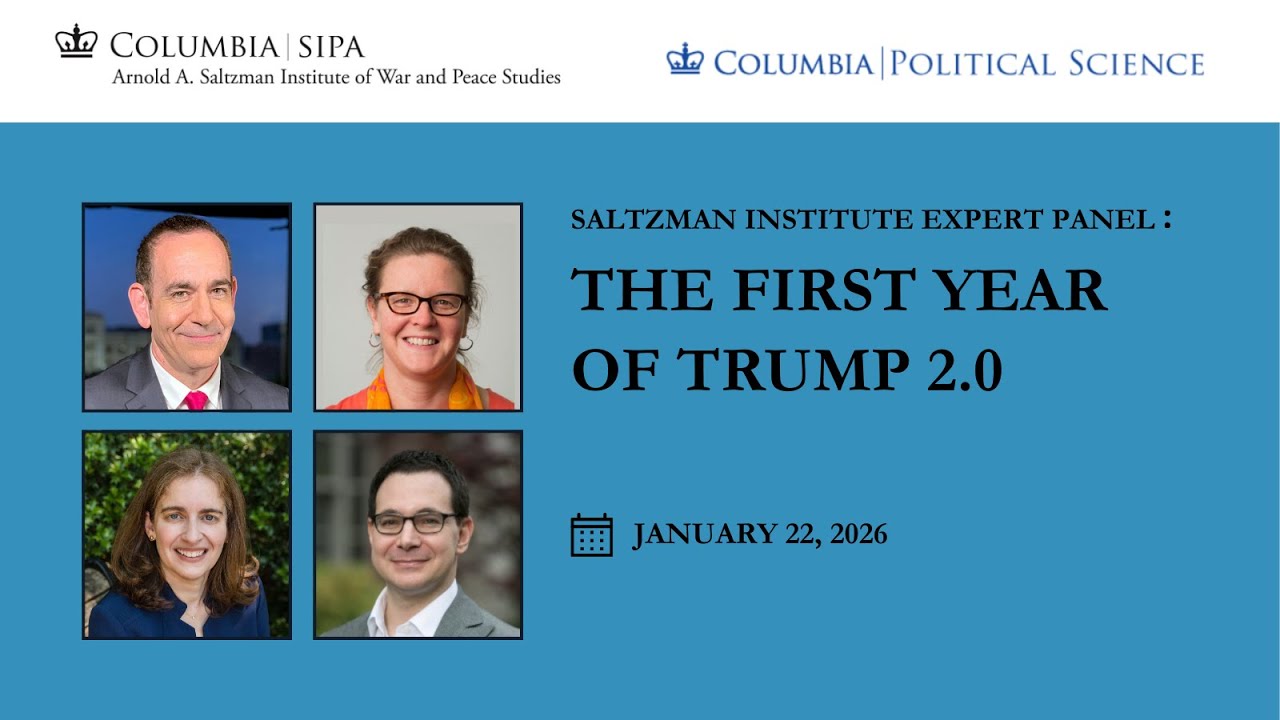 COLUMBIA | SIPA
Arnold A. Saltzman Institute of War and Peace Studies

COLUMBIA | POLITICAL SCIENCE

SALTZMAN INSTITUTE EXPERT PANEL :

THE FIRST YEAR OF TRUMP 2.0

JANUARY 22, 2026